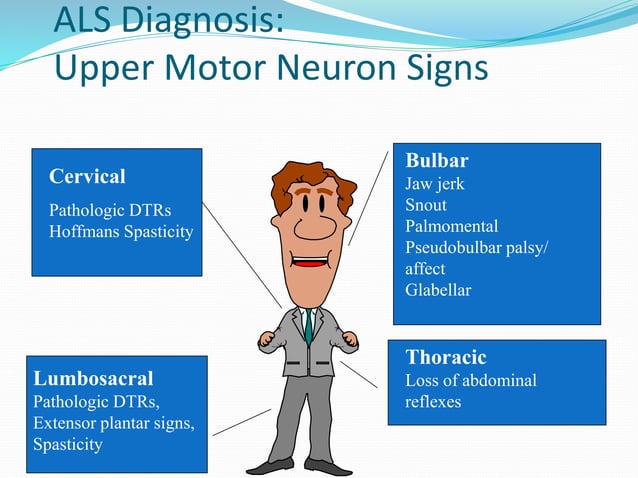 ALS Diagnosis:
Upper Motor Neuron Signs

Cervical
Pathologic DTRs
Hoffmans Spasticity

Bulbar
Jaw jerk
Snout
Palmomental
Pseudobulbar palsy/ affect
Glabellar

Lumbosacral
Pathologic DTRs,
Extensor plantar signs,
Spasticity

Thoracic
Loss of abdominal reflexes